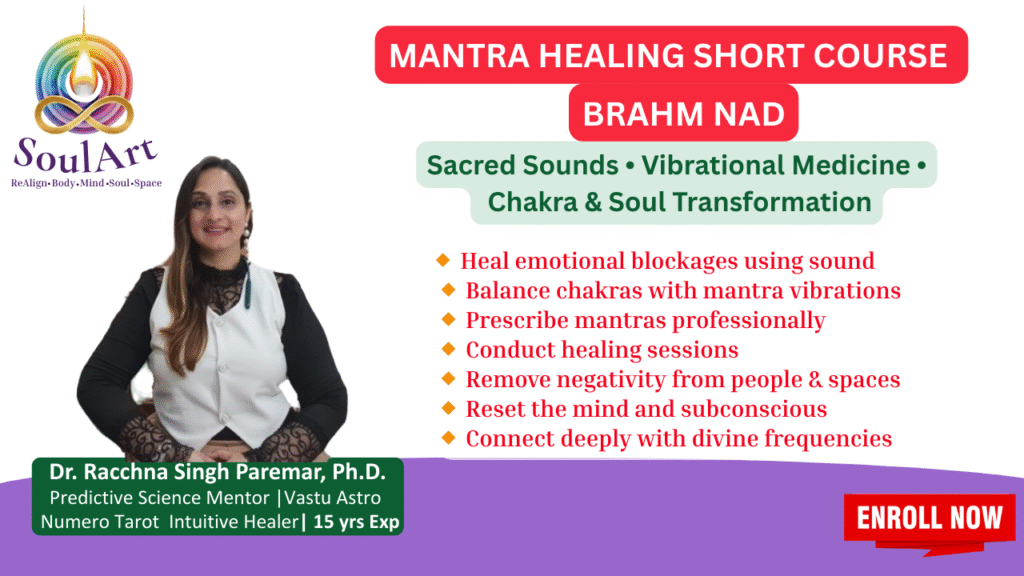 SoulArt
ReAlign•Body•Mind•Soul•Space

MANTRA HEALING SHORT COURSE
BRAHM NAD

Sacred Sounds • Vibrational Medicine • Chakra & Soul Transformation

Heal emotional blockages using sound
Balance chakras with mantra vibrations
Prescribe mantras professionally
Conduct healing sessions
Remove negativity from people & spaces
Reset the mind and subconscious
Connect deeply with divine frequencies

Dr. Racchna Singh Paremar, Ph.D.
Predictive Science Mentor |Vastu Astro Numero Tarot Intuitive Healer| 15 yrs Exp

ENROLL NOW